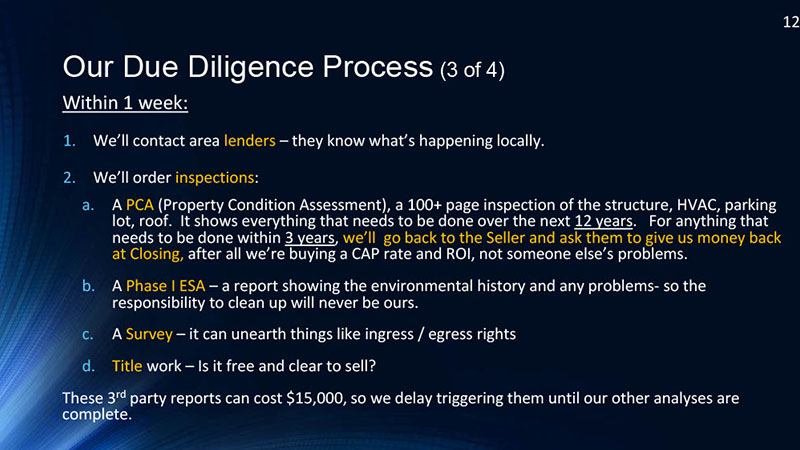 12

Our Due Diligence Process (3 of 4)

Within 1 week:

1. We'll contact area lenders – they know what's happening locally.

2. We'll order inspections:

a. A PCA (Property Condition Assessment), a 100+ page inspection of the structure, HVAC, parking lot, roof. It shows everything that needs to be done over the next 12 years. For anything that needs to be done within 3 years, we'll go back to the Seller and ask them to give us money back at Closing, after all we're buying a CAP rate and ROI, not someone else's problems.

b. A Phase I ESA – a report showing the environmental history and any problems- so the responsibility to clean up will never be ours.

c. A Survey – it can unearth things like ingress / egress rights

d. Title work – Is it free and clear to sell?

These 3$^{rd}$ party reports can cost \$15,000, so we delay triggering them until our other analyses are complete.